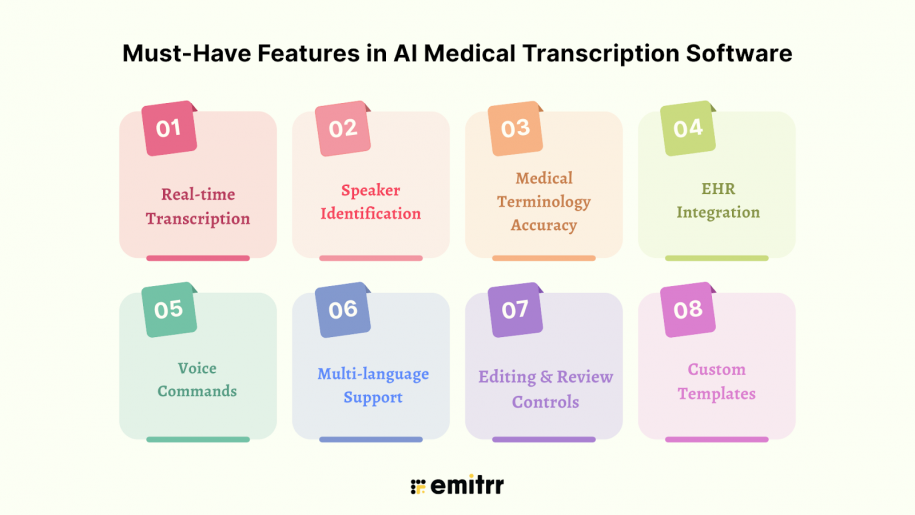 Must-Have Features in AI Medical Transcription Software

01
Real-time Transcription

02
Speaker Identification

03
Medical Terminology Accuracy

04
EHR Integration

05
Voice Commands

06
Multi-language Support

07
Editing & Review Controls

08
Custom Templates

emitrr